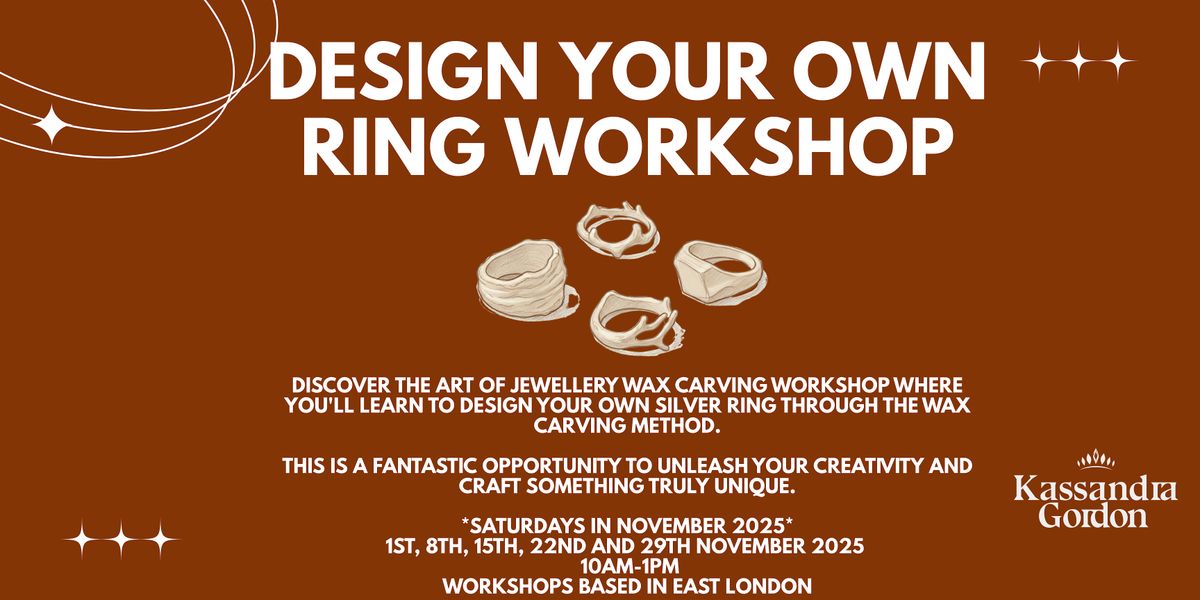 DESIGN YOUR OWN RING WORKSHOP

DISCOVER THE ART OF JEWELLERY WAX CARVING WORKSHOP WHERE YOU'LL LEARN TO DESIGN YOUR OWN SILVER RING THROUGH THE WAX CARVING METHOD.

THIS IS A FANTASTIC OPPORTUNITY TO UNLEASH YOUR CREATIVITY AND CRAFT SOMETHING TRULY UNIQUE.

*SATURDAYS IN NOVEMBER 2025*
1ST, 8TH, 15TH, 22ND AND 29TH NOVEMBER 2025
10AM-1PM
WORKSHOPS BASED IN EAST LONDON

Kassandra Gordon